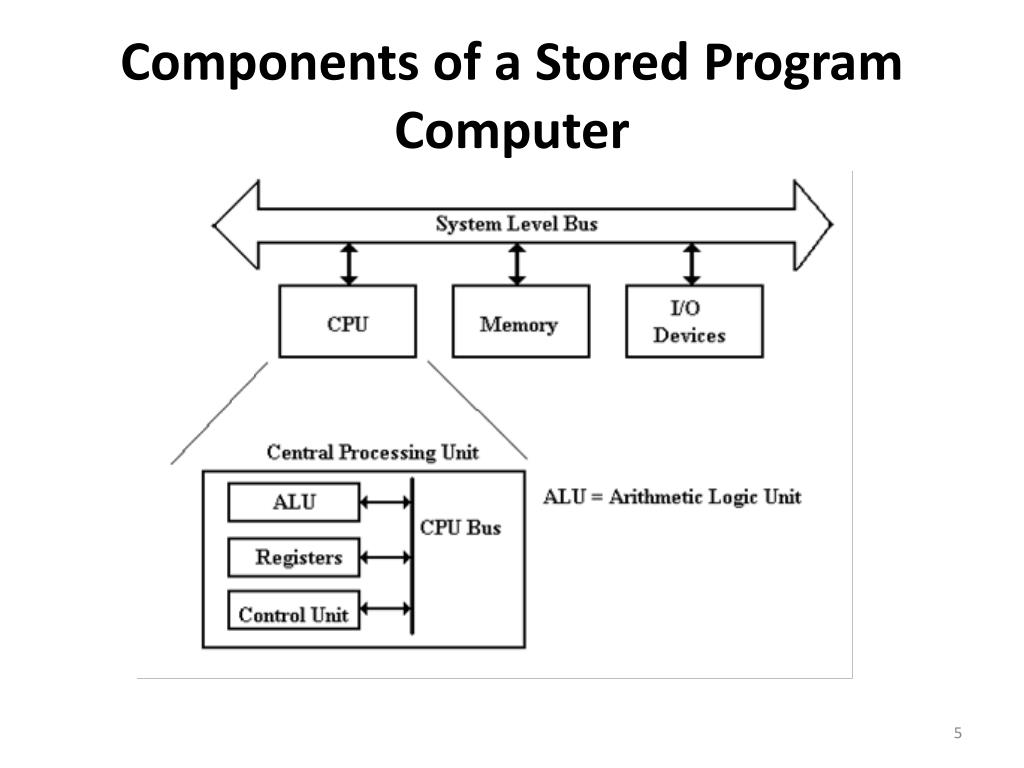 Components of a Stored Program Computer

System Level Bus

CPU

Memory

I/O Devices

Central Processing Unit

ALU

Registers

Control Unit

CPU Bus

ALU = Arithmetic Logic Unit

5